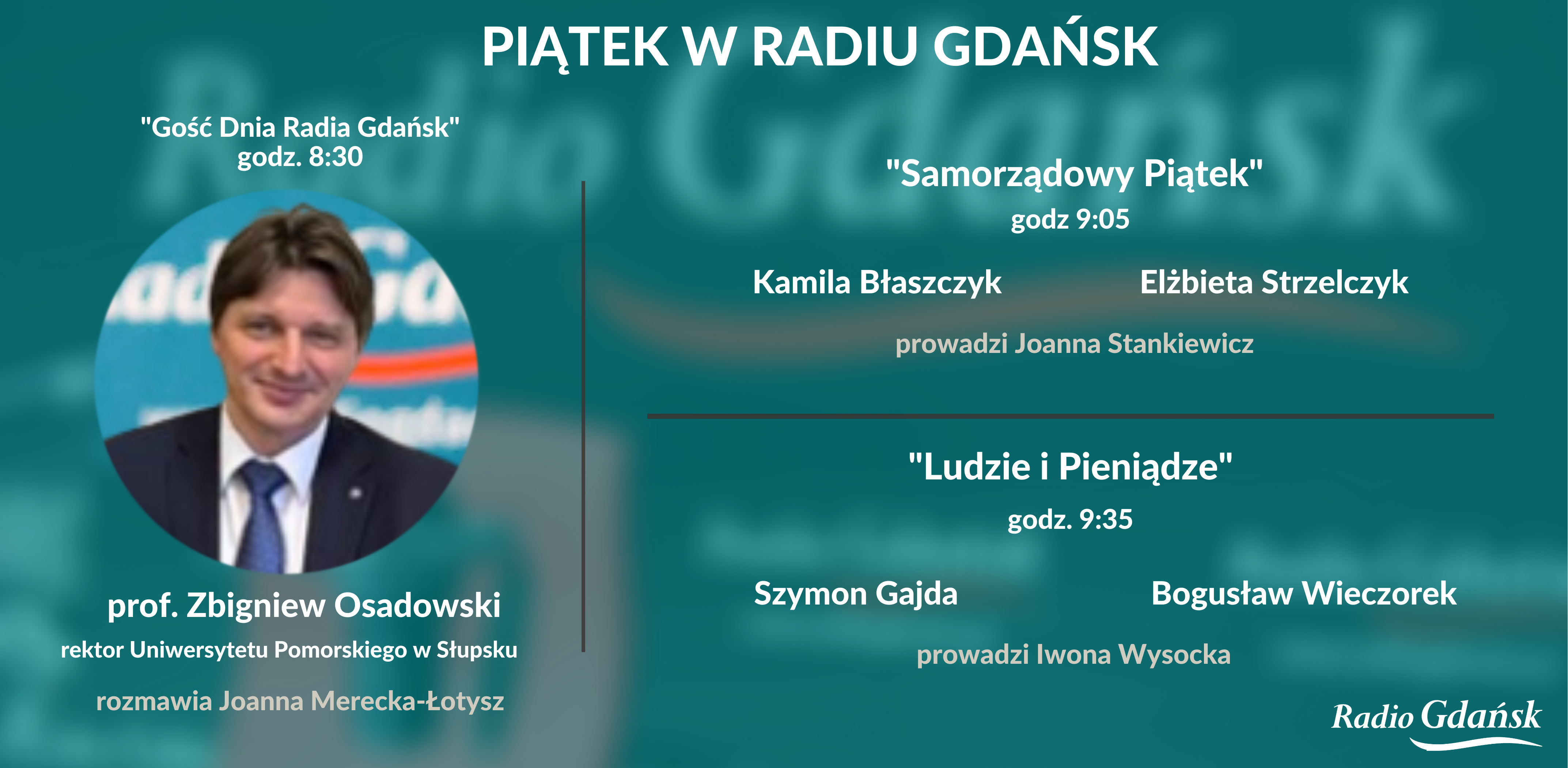 PIĄTEK W RADIU GDAŃSK

"Gość Dnia Radia Gdańsk"
godz. 8:30

prof. Zbigniew Osadowski
rektor Uniwersytetu Pomorskiego w Słupsku

rozmawia Joanna Merecka-Łotysz

"Samorządowy Piątek"
godz 9:05

Kamila Błaszczyk

Elżbieta Strzelczyk

prowadzi Joanna Stankiewicz

"Ludzie i Pieniądze"
godz. 9:35

Szymon Gajda

Bogusław Wieczorek

prowadzi Iwona Wysocka

Radio Gdańsk